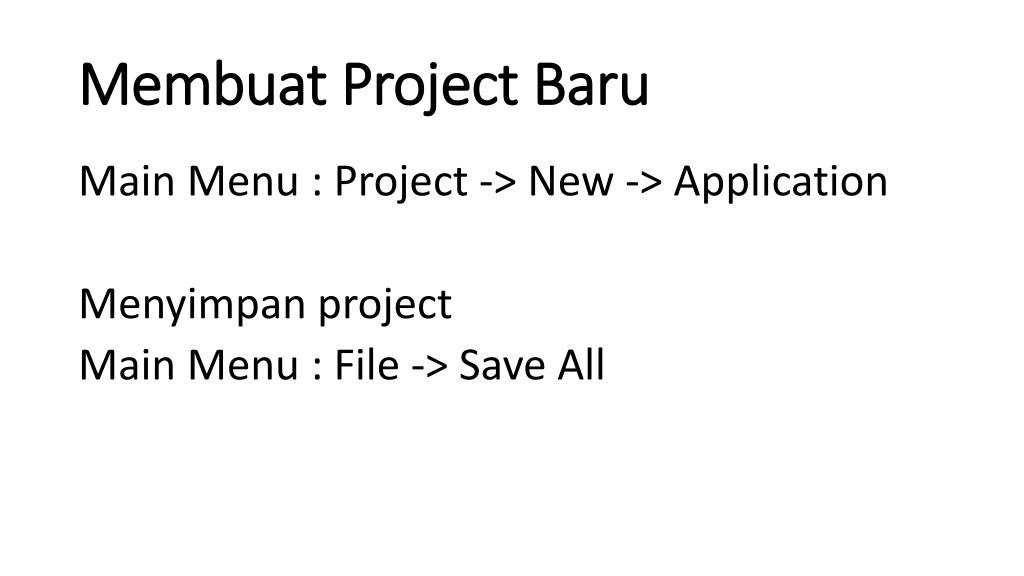 Membuat Project Baru

Main Menu : Project -> New -> Application

Menyimpan project
Main Menu : File -> Save All